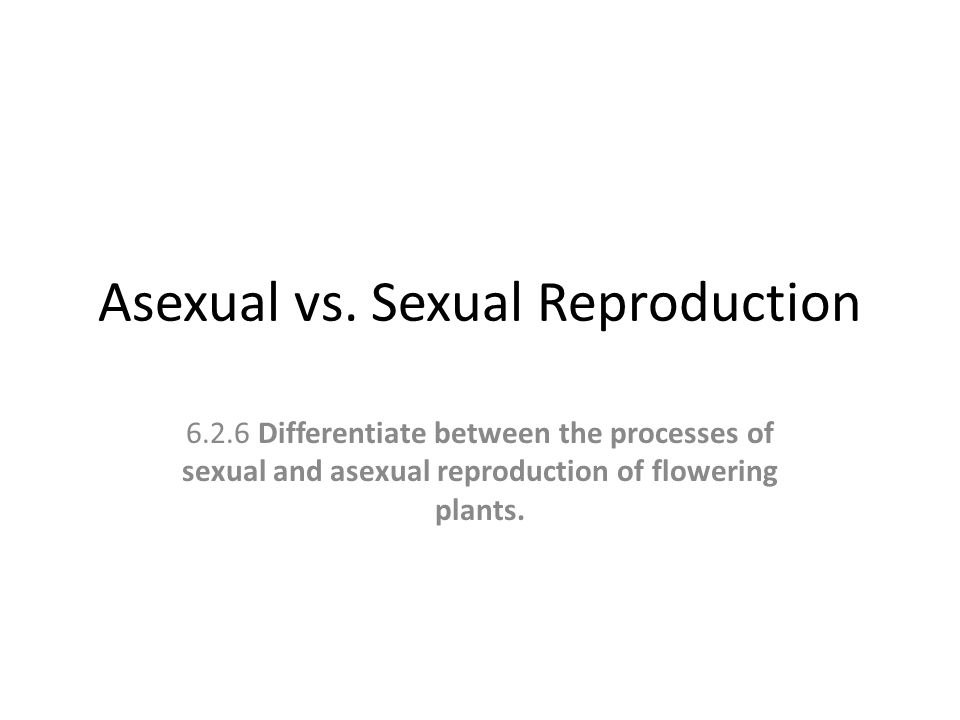 Asexual vs. Sexual Reproduction

6.2.6 Differentiate between the processes of sexual and asexual reproduction of flowering plants.